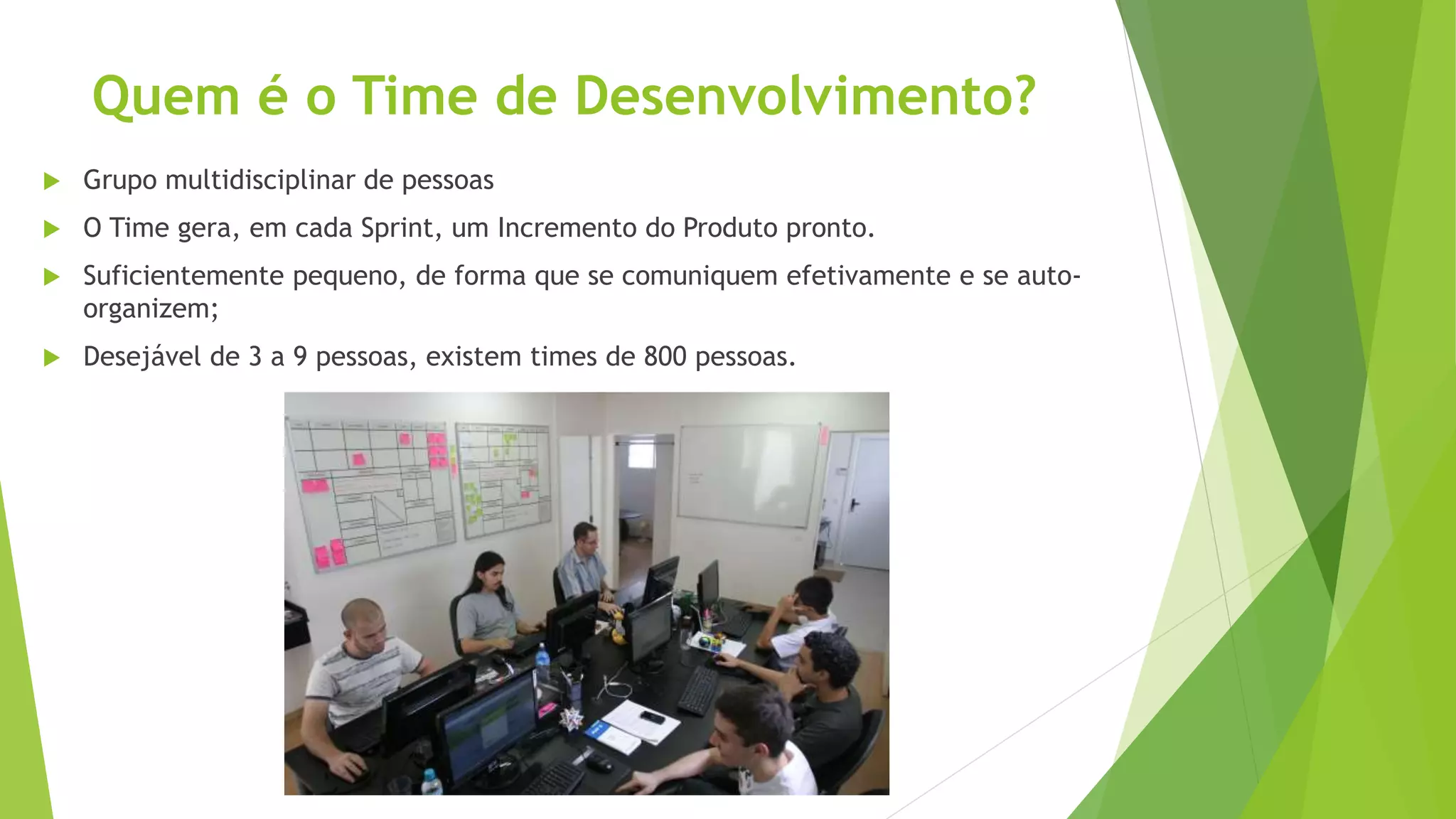 Quem é o Time de Desenvolvimento?

Grupo multidisciplinar de pessoas

O Time gera, em cada Sprint, um Incremento do Produto pronto.

Suficientemente pequeno, de forma que se comuniquem efetivamente e se auto-organizem;

Desejável de 3 a 9 pessoas, existem times de 800 pessoas.